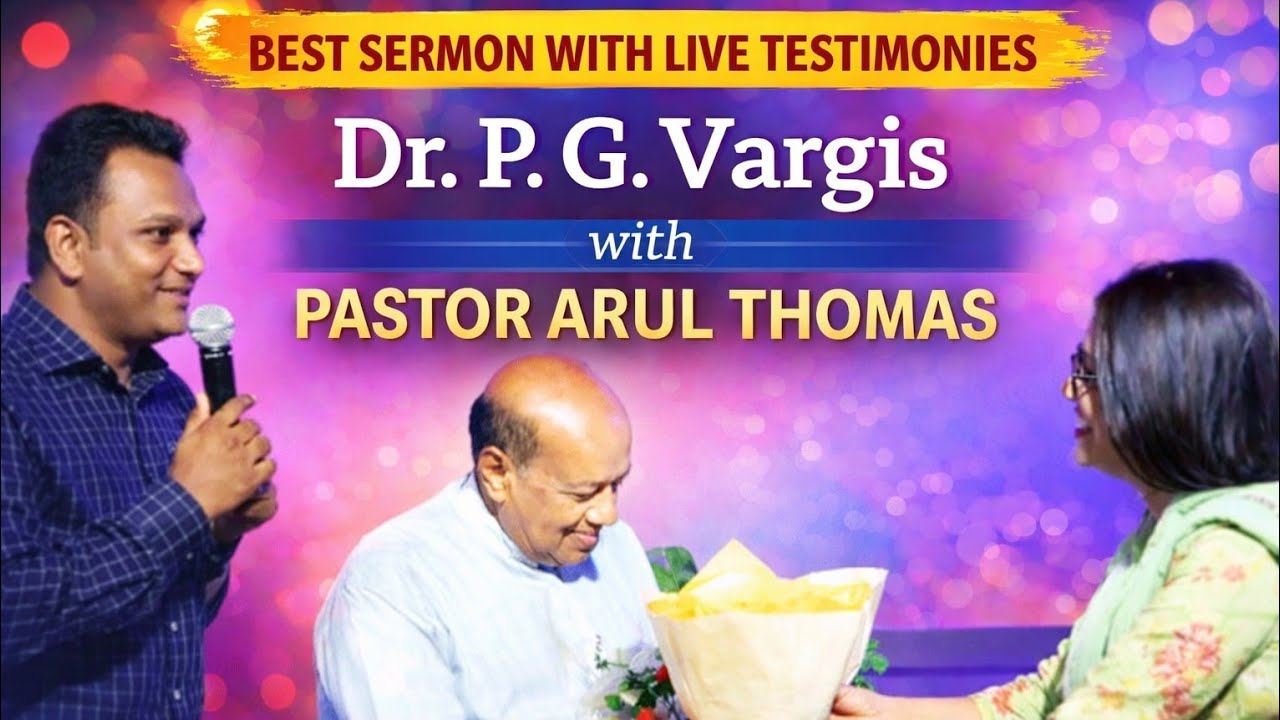 BEST SERMON WITH LIVE TESTIMONIES

Dr. P. G. Vargis

with

PASTOR ARUL THOMAS